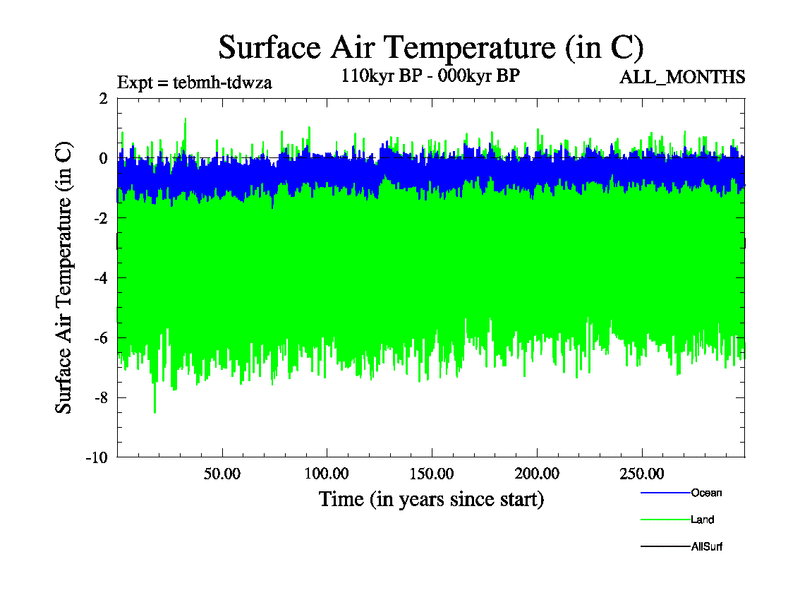 Surface Air Temperature (in C)

Expt = tebmh-tdwza

110kyr BP - 000kyr BP

ALL_MONTHS

Surface Air Temperature (in C)

2
0
-2
-4
-6
-8
-10

50.00
100.00
150.00
200.00
250.00

Time (in years since start)

Ocean

Land

AllSurf